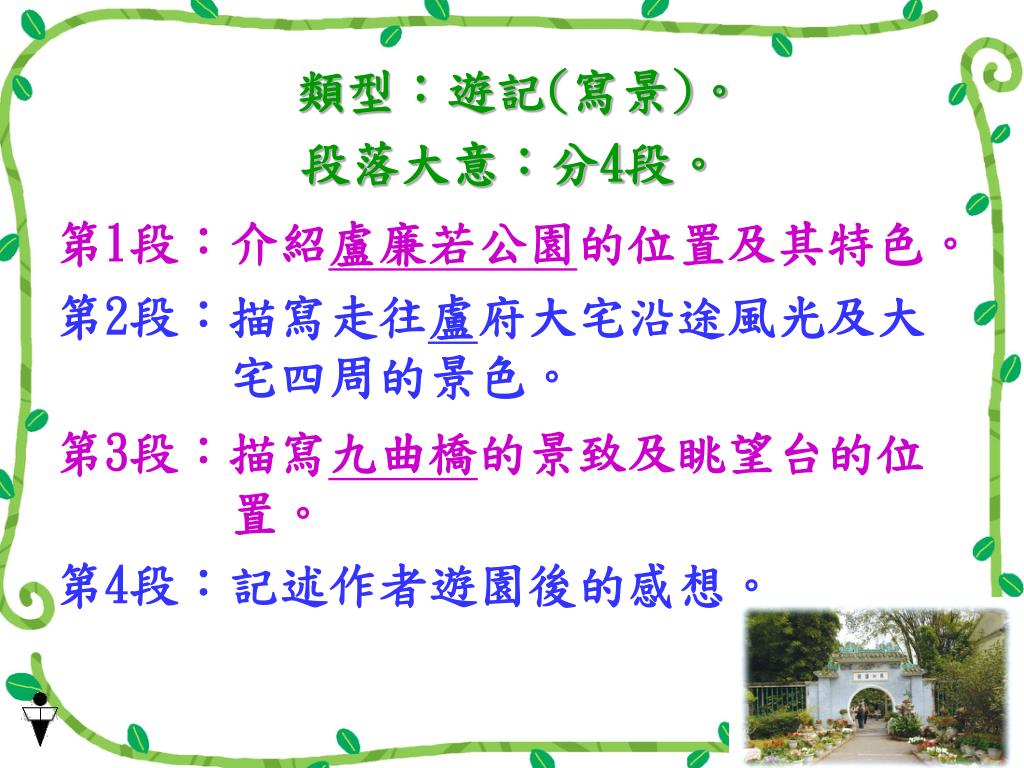 類型：遊記(寫景)。
段落大意：分4段。

第1段：介紹盧廉若公園的位置及其特色。

第2段：描寫走往盧府大宅沿途風光及大宅四周的景色。

第3段：描寫九曲橋的景致及眺望台的位置。

第4段：記述作者遊園後的感想。